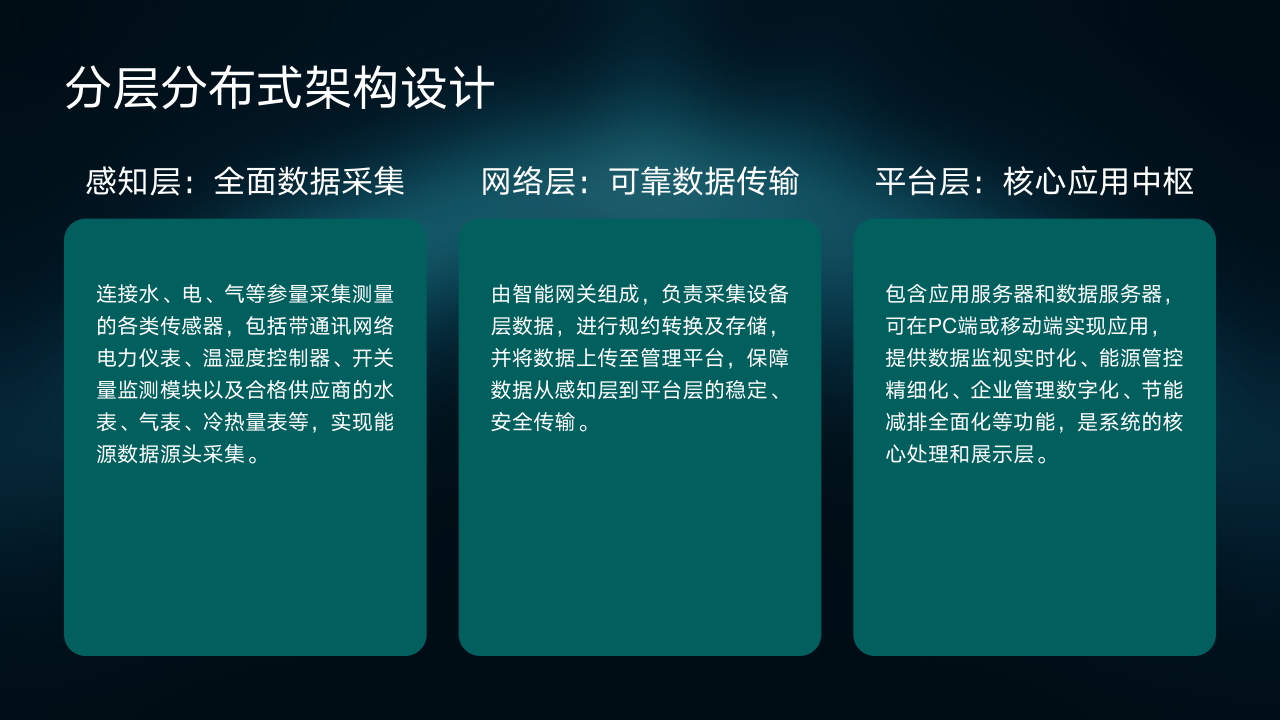 分层分布式架构设计

感知层：全面数据采集

连接水、电、气等参量采集测量的各类传感器，包括带通讯网络电力仪表、温湿度控制器、开关量监测模块以及合格供应商的水表、气表、冷热量表等，实现能源数据源头采集。

网络层：可靠数据传输

由智能网关组成，负责采集设备层数据，进行规约转换及存储，并将数据上传至管理平台，保障数据从感知层到平台层的稳定、安全传输。

平台层：核心应用中枢

包含应用服务器和数据服务器，可在PC端或移动端实现应用，提供数据监视实时化、能源管控精细化、企业管理数字化、节能减排全面化等功能，是系统的核心处理和展示层。